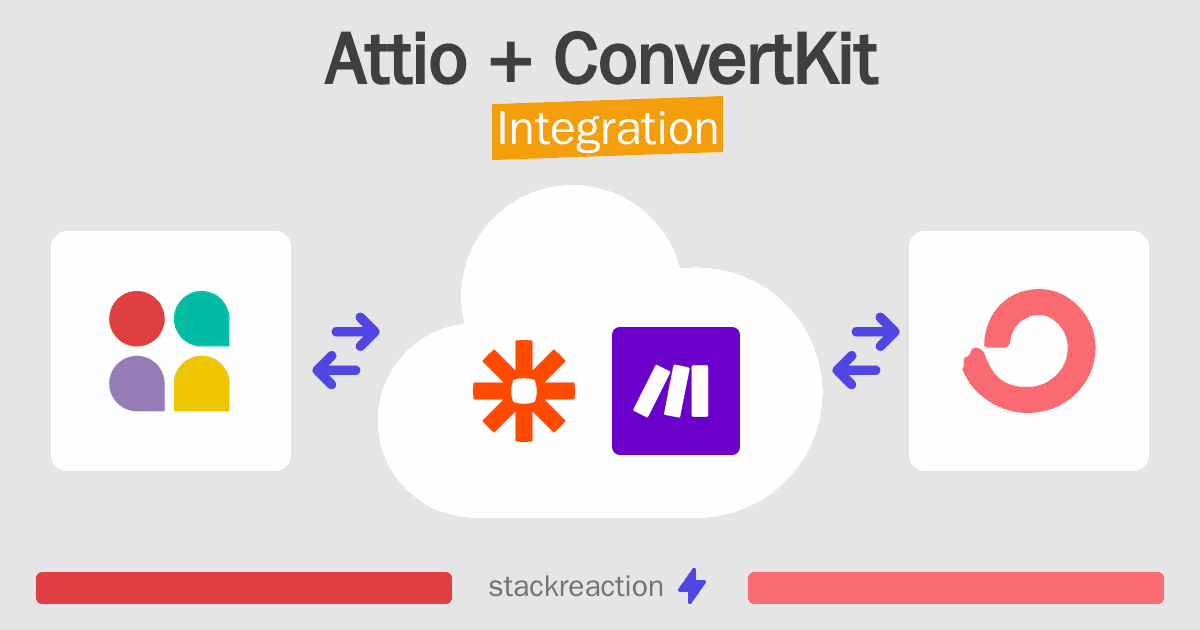 Attio + ConvertKit
Integration

stackreaction